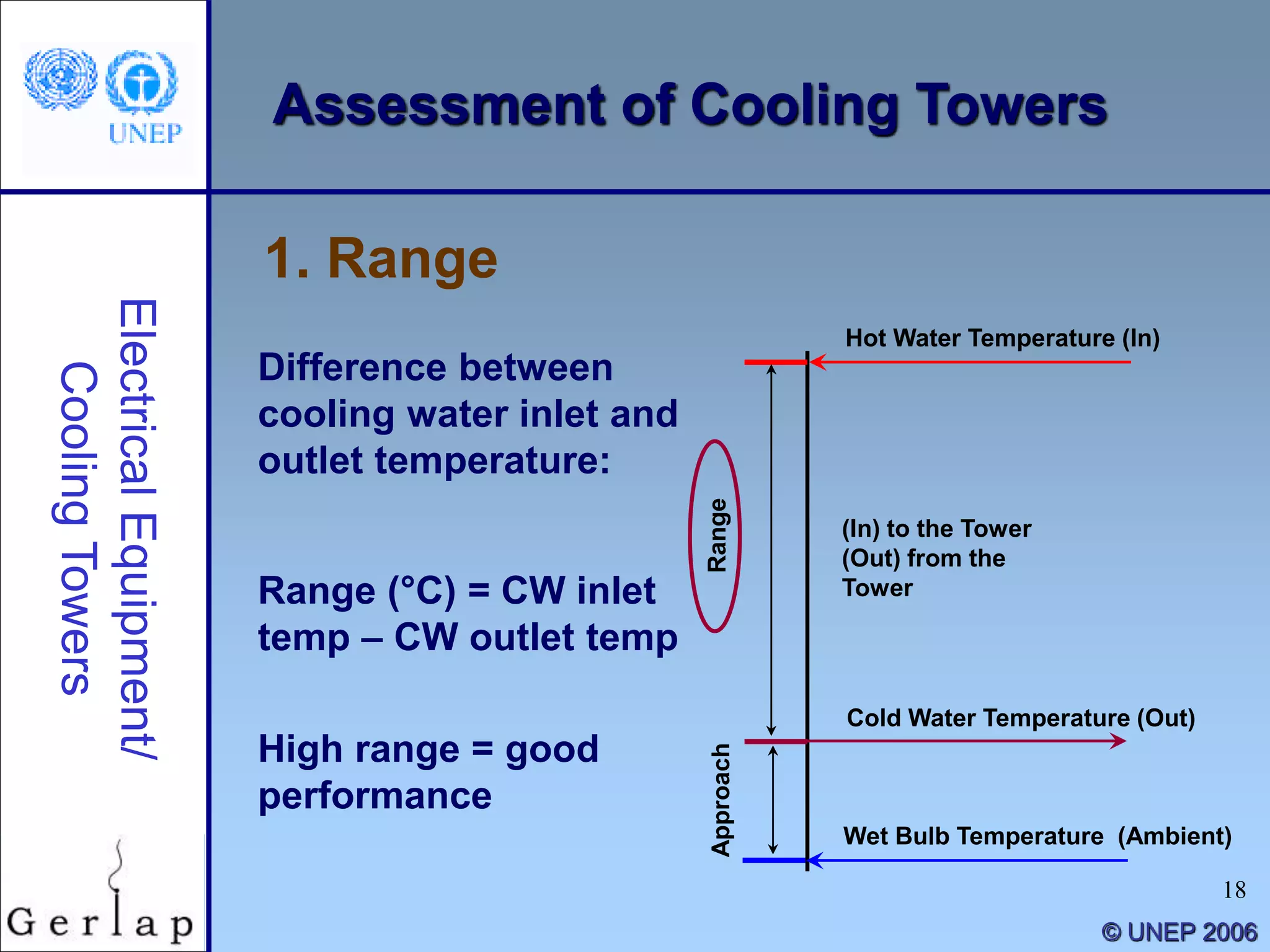 UNEP

Assessment of Cooling Towers

Electrical Equipment/ Cooling Towers

1. Range

Difference between cooling water inlet and outlet temperature:

Range (°C) = CW inlet temp – CW outlet temp

High range = good performance

Hot Water Temperature (In)

Range

(In) to the Tower
(Out) from the Tower

Cold Water Temperature (Out)

Approach

Wet Bulb Temperature (Ambient)

Gerlap

18

© UNEP 2006